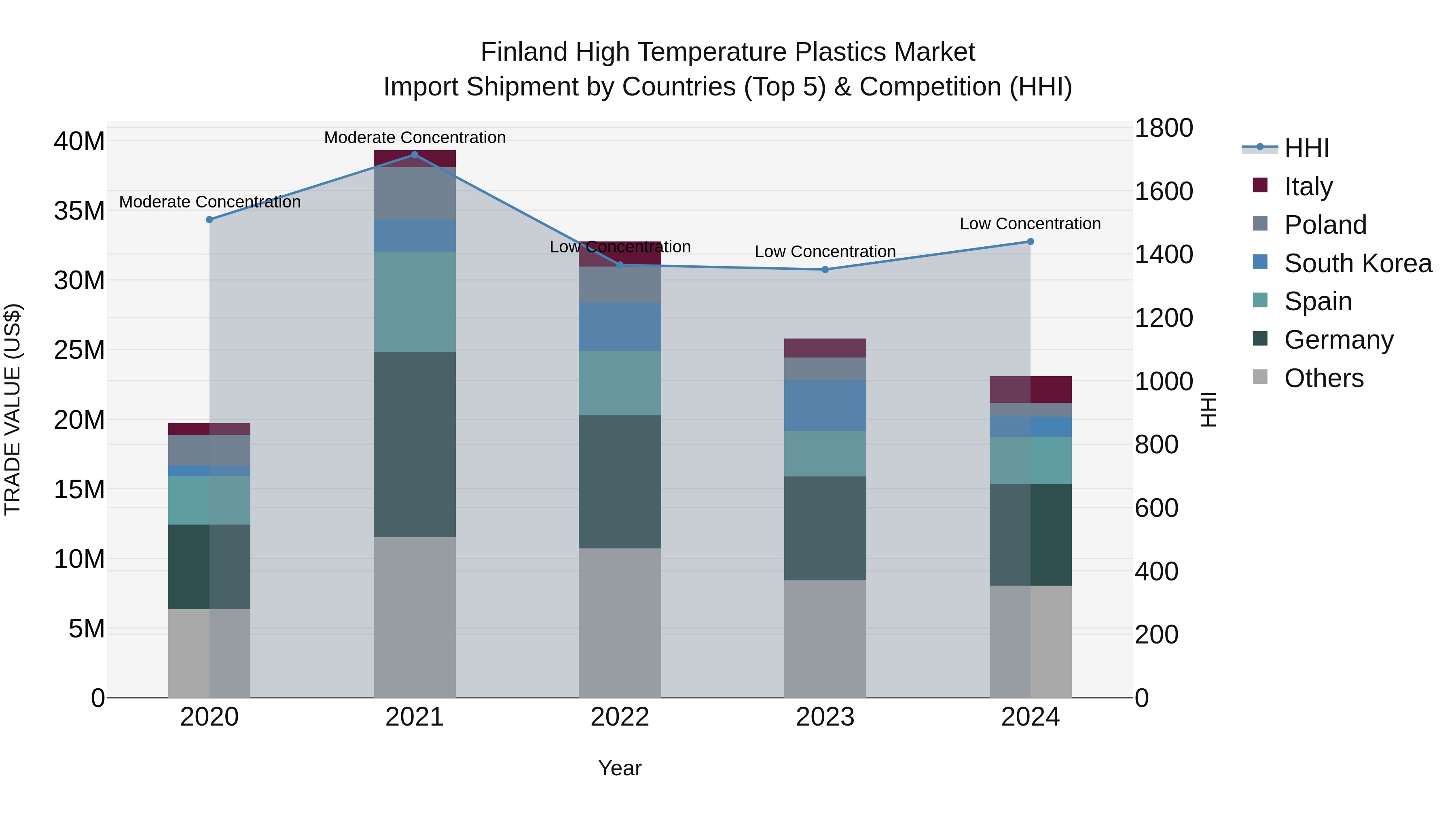 Finland High Temperature Plastics Market
Import Shipment by Countries (Top 5) & Competition (HHI)

TRADE VALUE (US$)

40M
35M
30M
25M
20M
15M
10M
5M
0

Moderate Concentration
Moderate Concentration
Low Concentration
Low Concentration
Low Concentration

2020
2021
2022
2023
2024

Year

1800
1600
1400
1200
1000
800
600
400
200
0

HHI

HHI
Italy
Poland
South Korea
Spain
Germany
Others